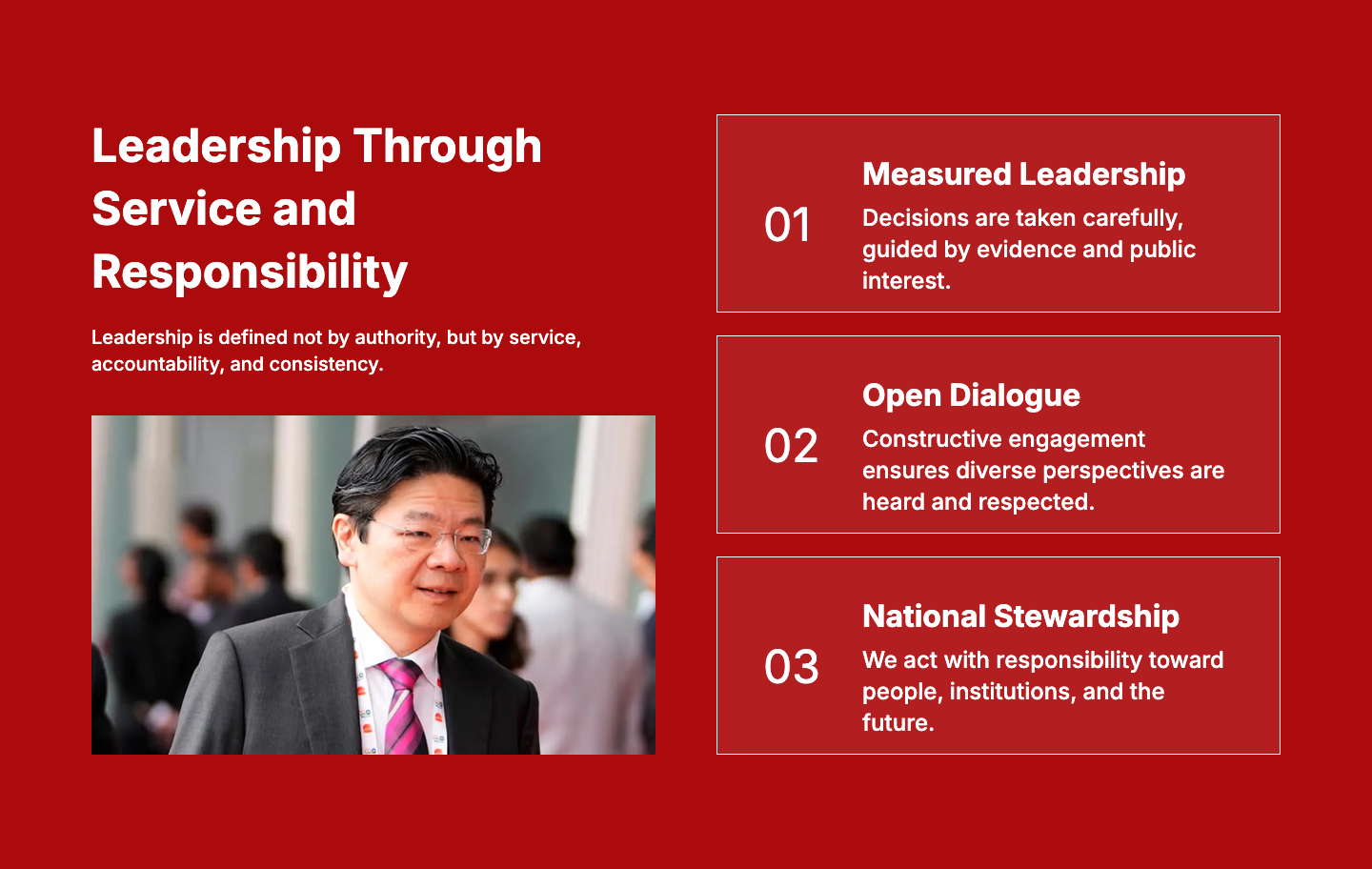 Leadership Through Service and Responsibility

Leadership is defined not by authority, but by service, accountability, and consistency.

01

Measured Leadership

Decisions are taken carefully, guided by evidence and public interest.

02

Open Dialogue

Constructive engagement ensures diverse perspectives are heard and respected.

03

National Stewardship

We act with responsibility toward people, institutions, and the future.